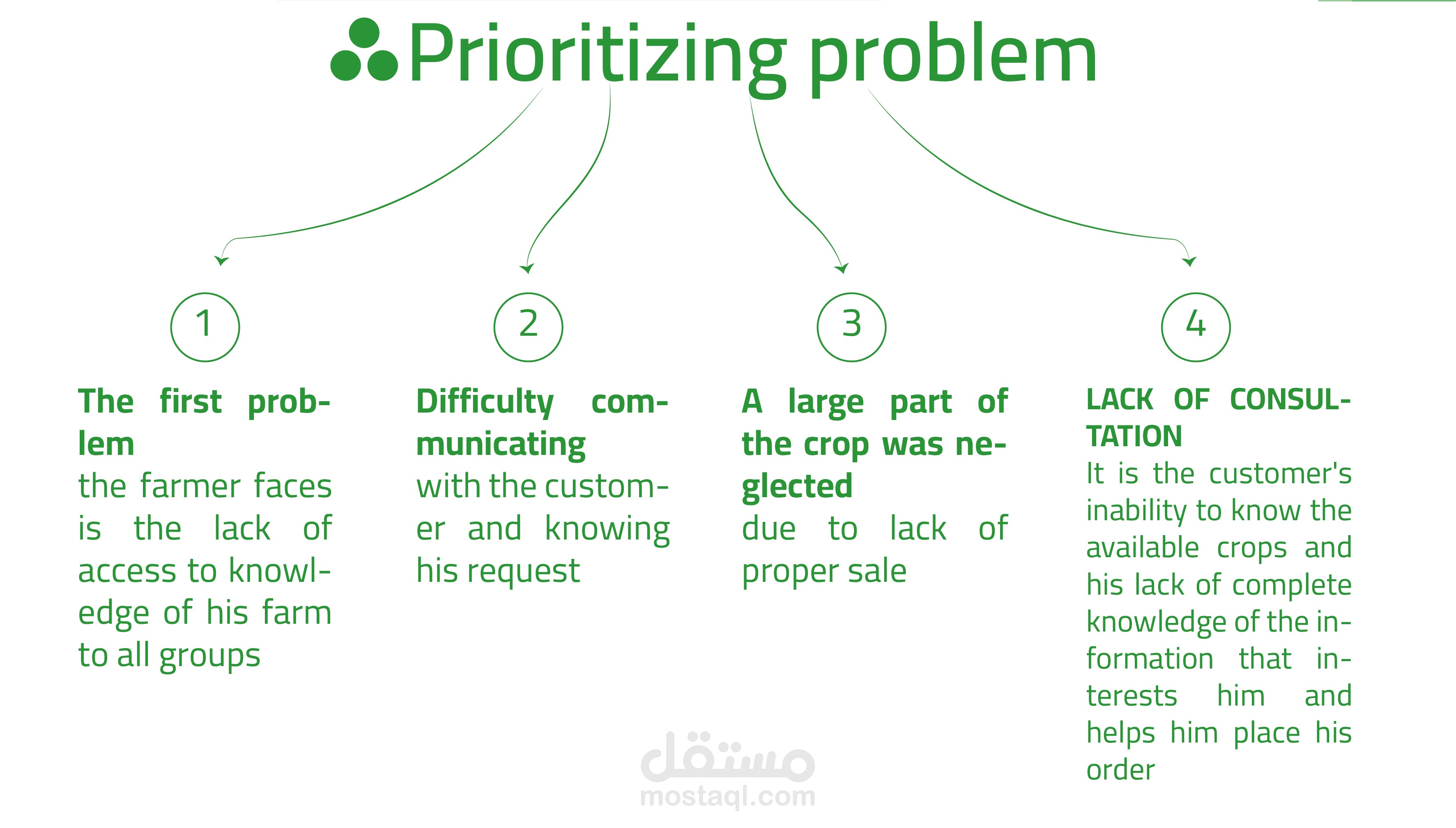 Prioritizing problem

1

The first problem
the farmer faces is the lack of access to knowledge of his farm to all groups

2

Difficulty communicating
with the customer and knowing his request

3

A large part of the crop was neglected
due to lack of proper sale

4

LACK OF CONSULTATION
It is the customer's inability to know the available crops and his lack of complete knowledge of the information that interests him and helps him place his order

مستقل
mostaql.com